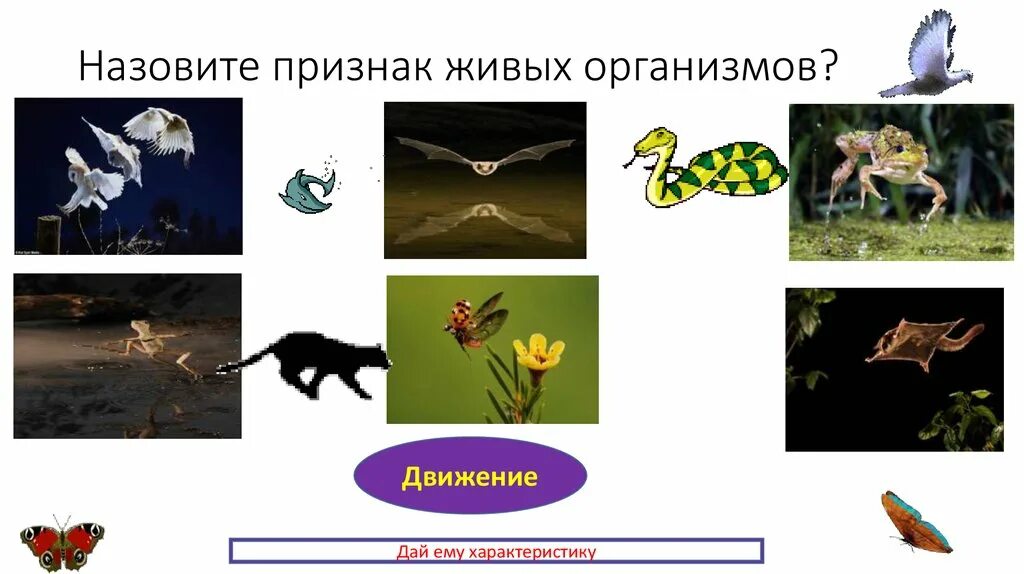 Назовите признак живых организмов?

Движение

Дай ему характеристику